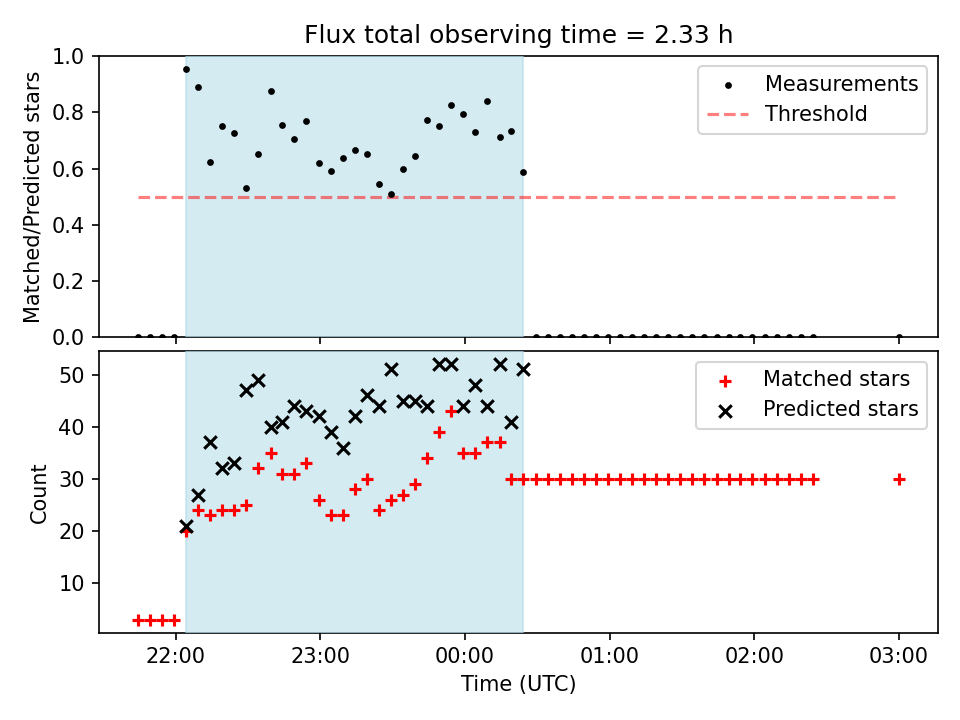 Flux total observing time = 2.33 h

Matched/Predicted stars

1.0
0.8
0.6
0.4
0.2
0.0

Measurements
Threshold

Count

50
40
30
20
10

Matched stars
Predicted stars

22:00
23:00
00:00
01:00
02:00
03:00

Time (UTC)